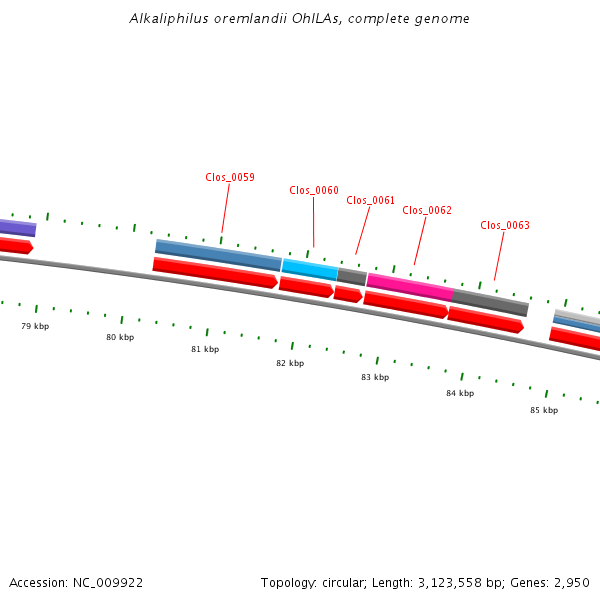 Alkaliphilus oremlandii OhILAs, complete genome

Clos_0059
Clos_0060
Clos_0061
Clos_0062
Clos_0063

79 kbp
80 kbp
81 kbp
82 kbp
83 kbp
84 kbp
85 kbp

Accession: NC_009922

Topology: circular; Length: 3,123,558 bp; Genes: 2,950